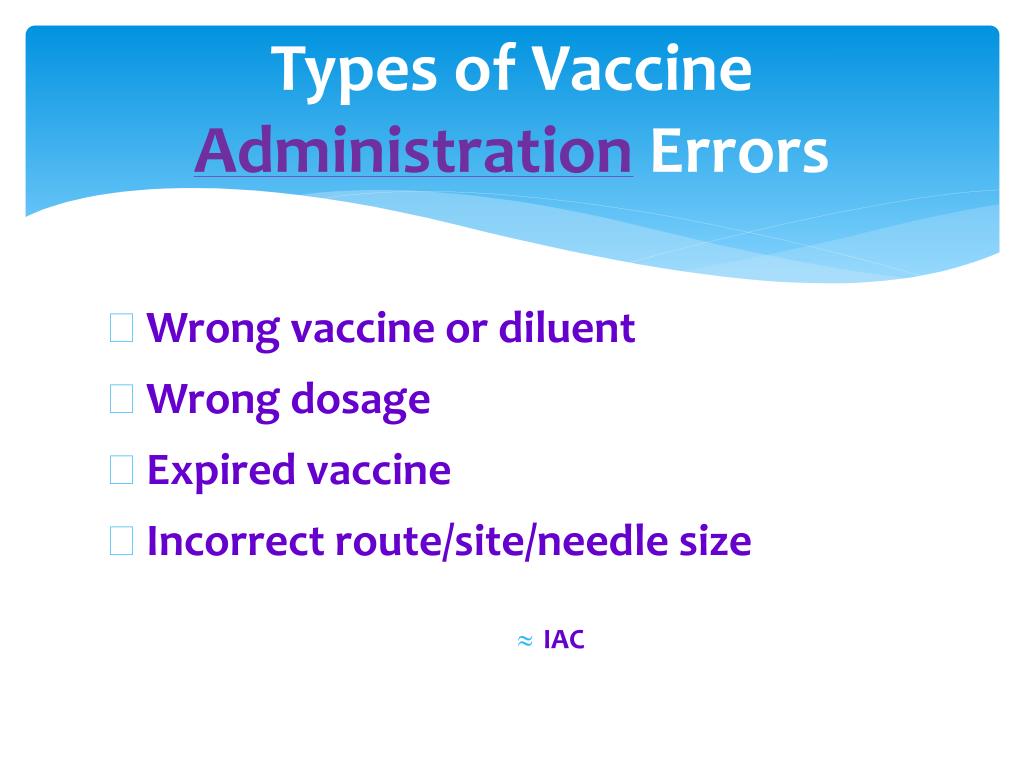 Types of Vaccine Administration Errors

Wrong vaccine or diluent
Wrong dosage
Expired vaccine
Incorrect route/site/needle size

≈ IAC